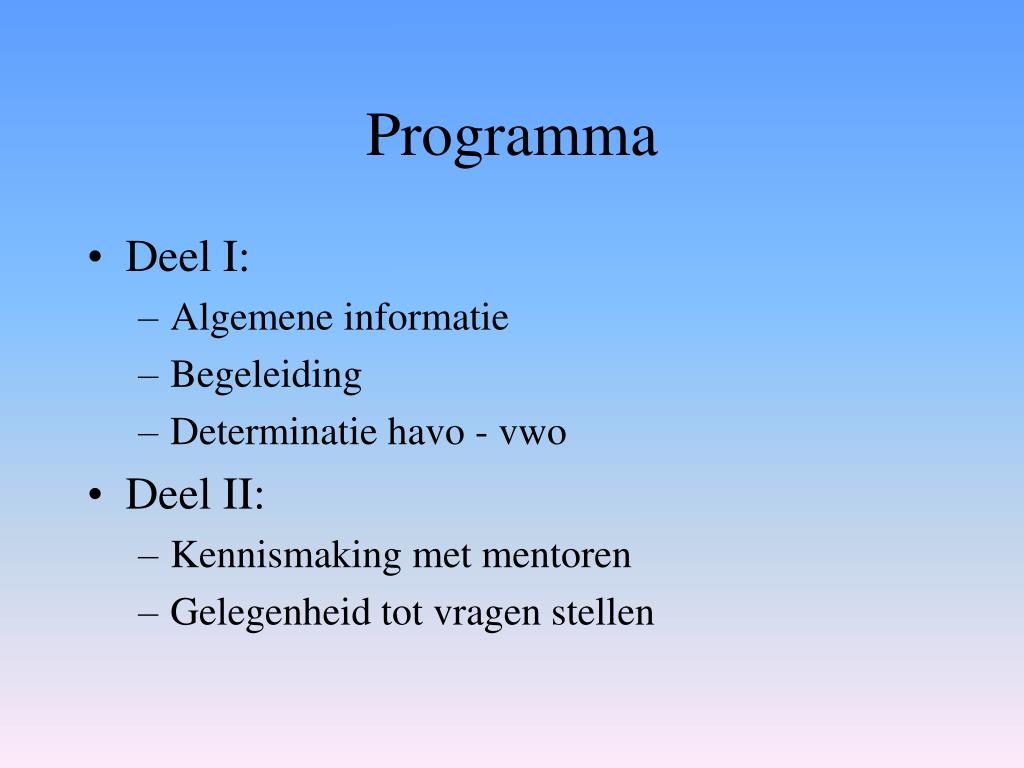 Programma

• Deel I:
– Algemene informatie
– Begeleiding
– Determinatie havo - vwo
• Deel II:
– Kennismaking met mentoren
– Gelegenheid tot vragen stellen